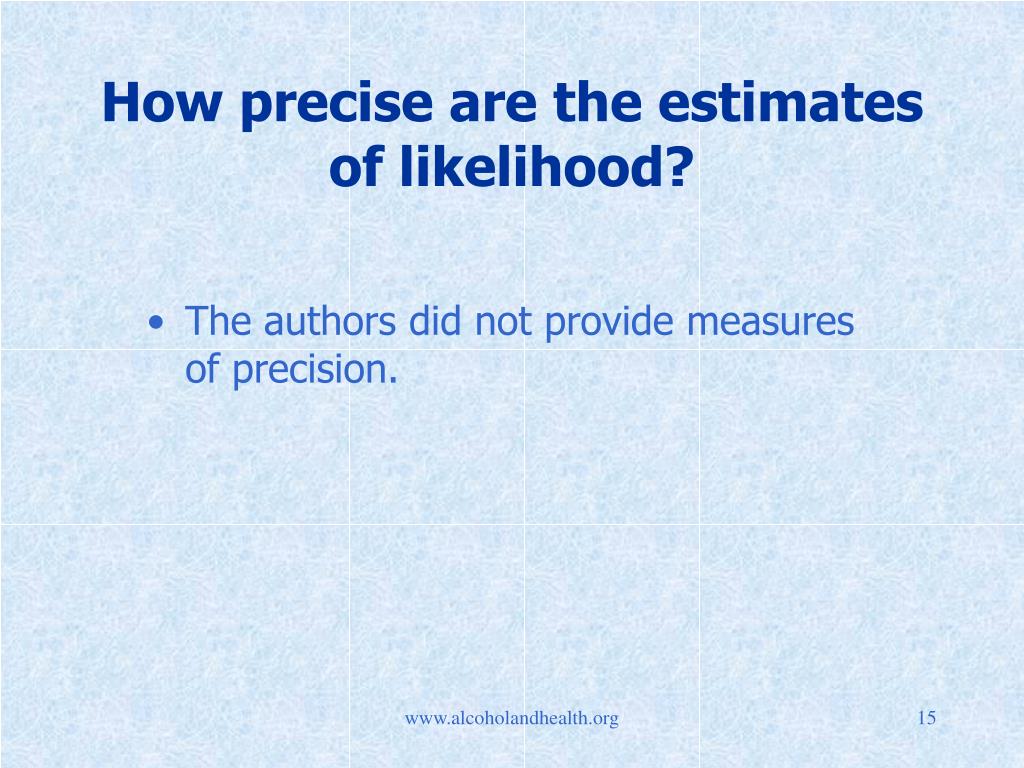 How precise are the estimates of likelihood?

• The authors did not provide measures of precision.

www.alcoholandhealth.org

15